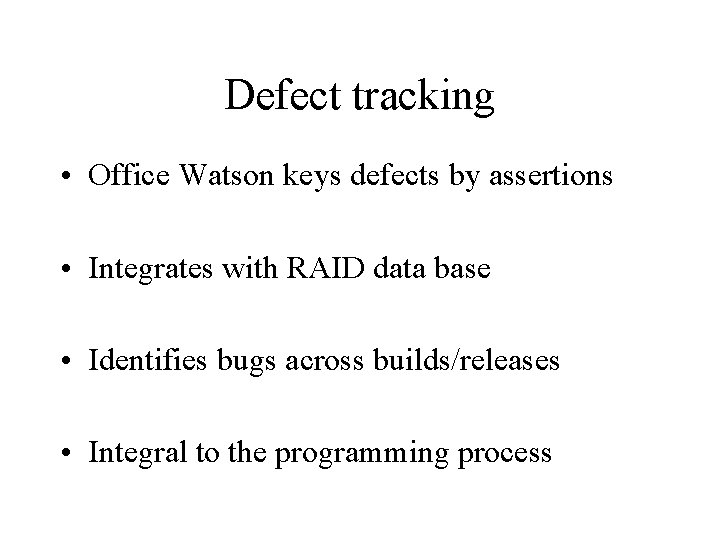 Defect tracking

• Office Watson keys defects by assertions

• Integrates with RAID data base

• Identifies bugs across builds/releases

• Integral to the programming process